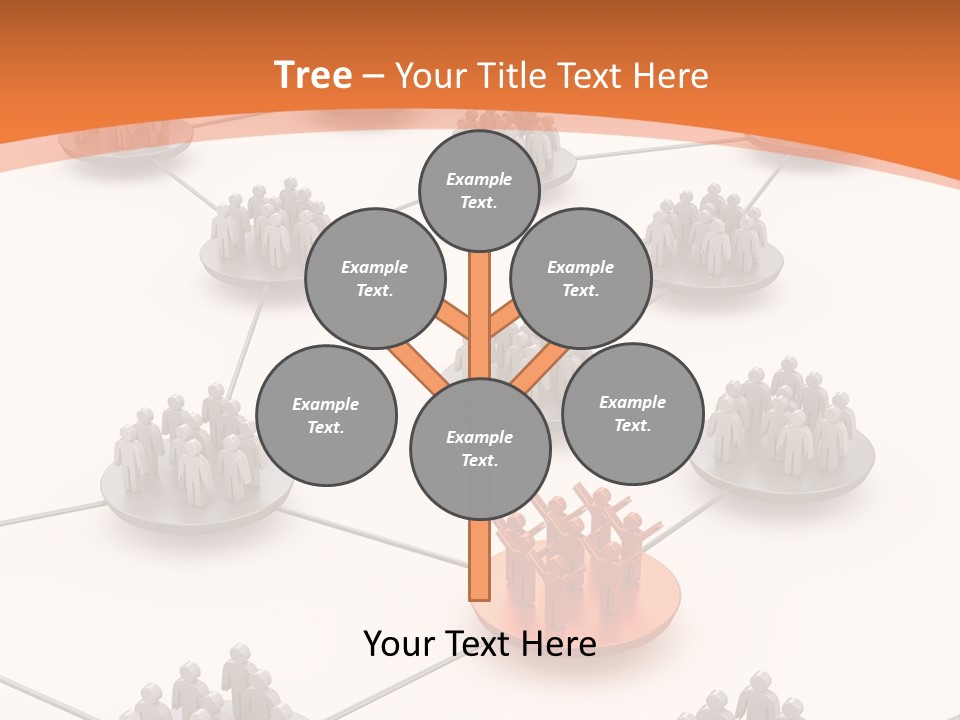 Tree – Your Title Text Here

Example Text.

Example Text.

Example Text.

Example Text.

Example Text.

Example Text.

Your Text Here